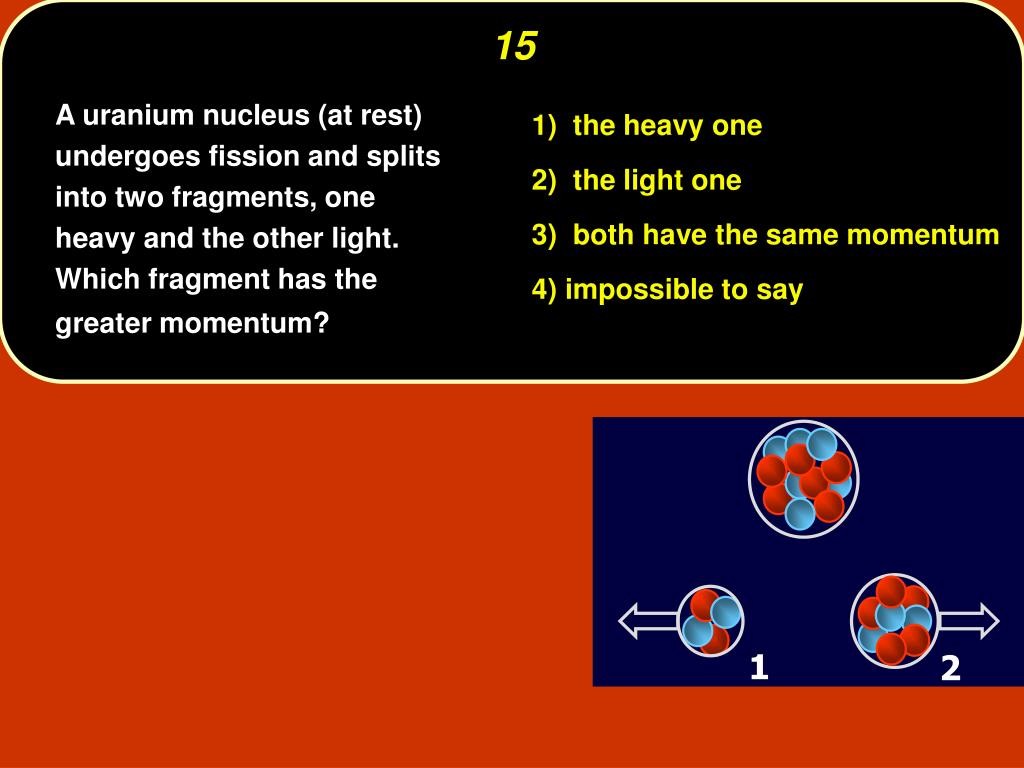 15

A uranium nucleus (at rest) undergoes fission and splits into two fragments, one heavy and the other light. Which fragment has the greater momentum?

1) the heavy one

2) the light one

3) both have the same momentum

4) impossible to say

1

2